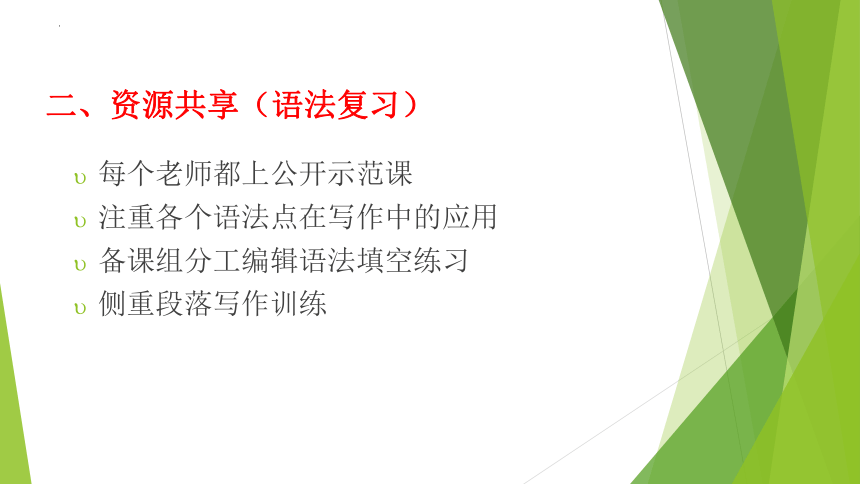 二、资源共享（语法复习）

υ 每个老师都上公开示范课
υ 注重各个语法点在写作中的应用
υ 备课组分工编辑语法填空练习
υ 侧重段落写作训练